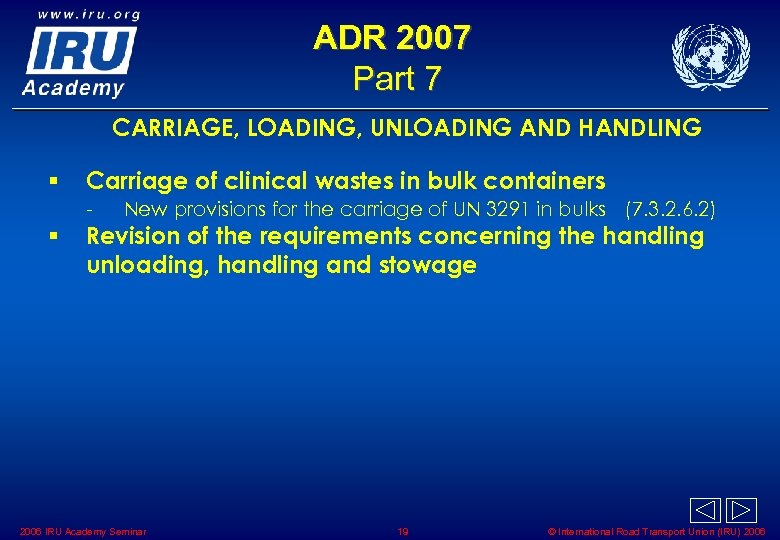 www.iru.org
IRU
Academy

ADR 2007
Part 7

CARRIAGE, LOADING, UNLOADING AND HANDLING

▪ Carriage of clinical wastes in bulk containers
- New provisions for the carriage of UN 3291 in bulks (7.3.2.6.2)
▪ Revision of the requirements concerning the handling unloading, handling and stowage

2006 IRU Academy Seminar 19 © International Road Transport Union (IRU) 2006